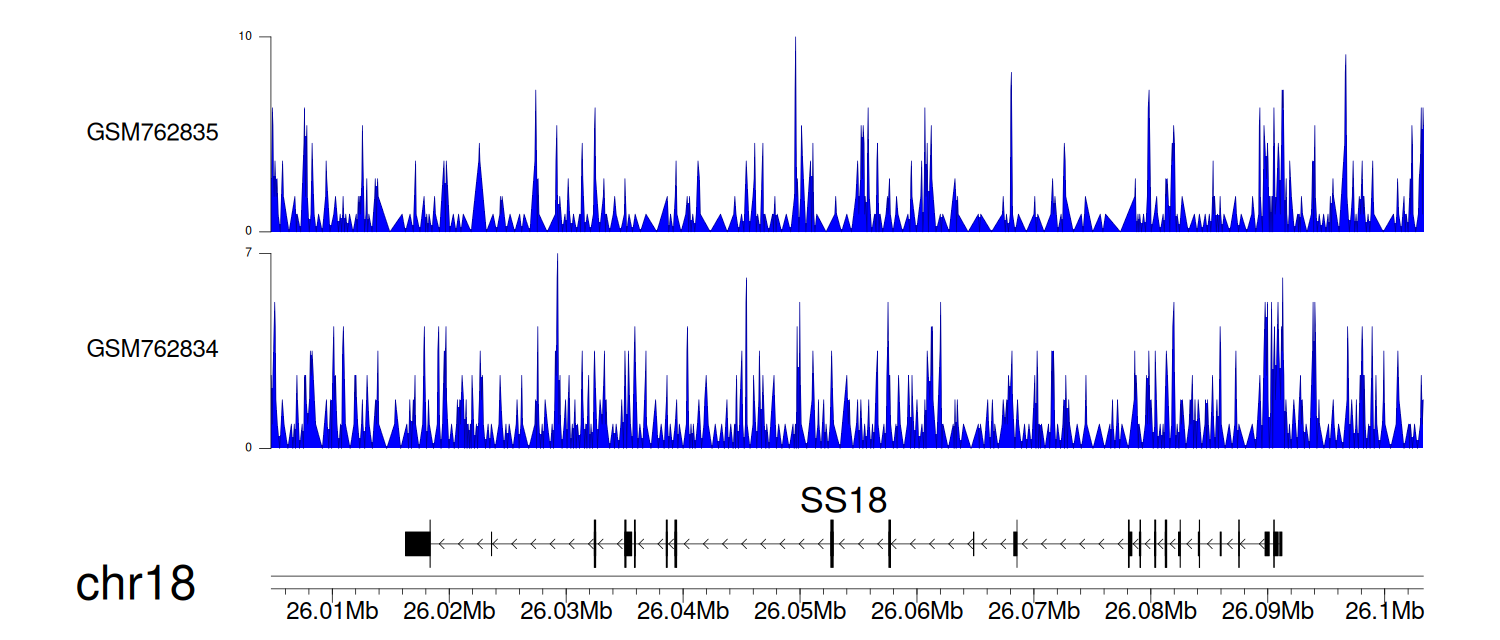 10

GSM762835

0

7

GSM762834

0

SS18

chr18

26.01Mb 26.02Mb 26.03Mb 26.04Mb 26.05Mb 26.06Mb 26.07Mb 26.08Mb 26.09Mb 26.1Mb